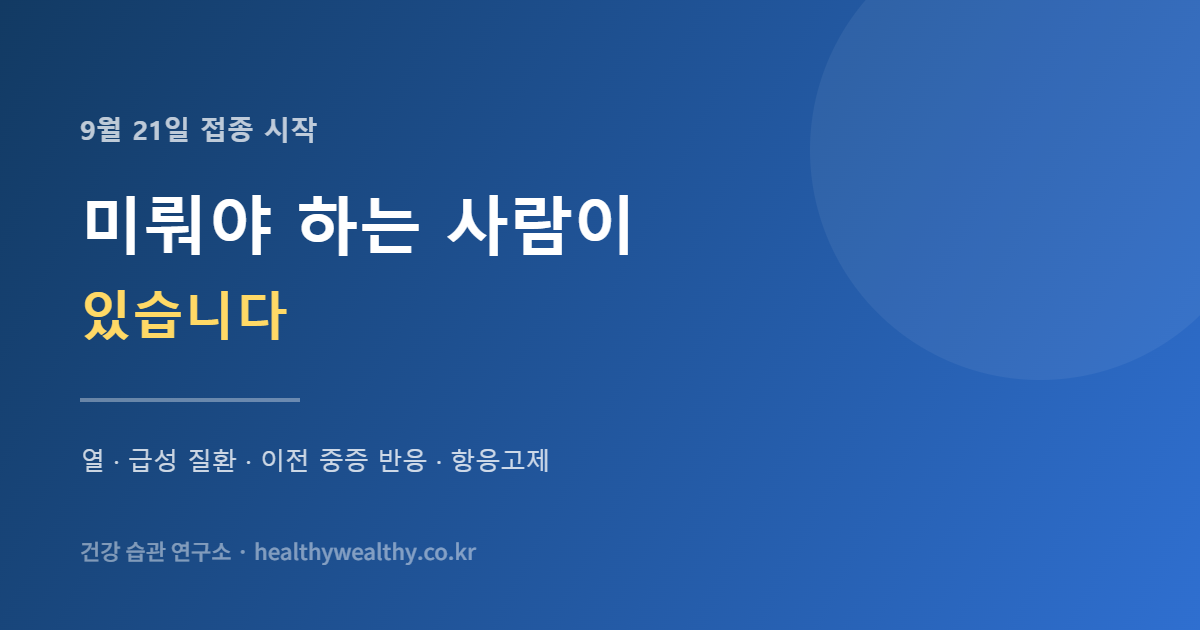 9월 21일 접종 시작

미뤄야 하는 사람이

있습니다

열 · 급성 질환 · 이전 중증 반응 · 항응고제

건강 습관 연구소 · healthywealthy.co.kr